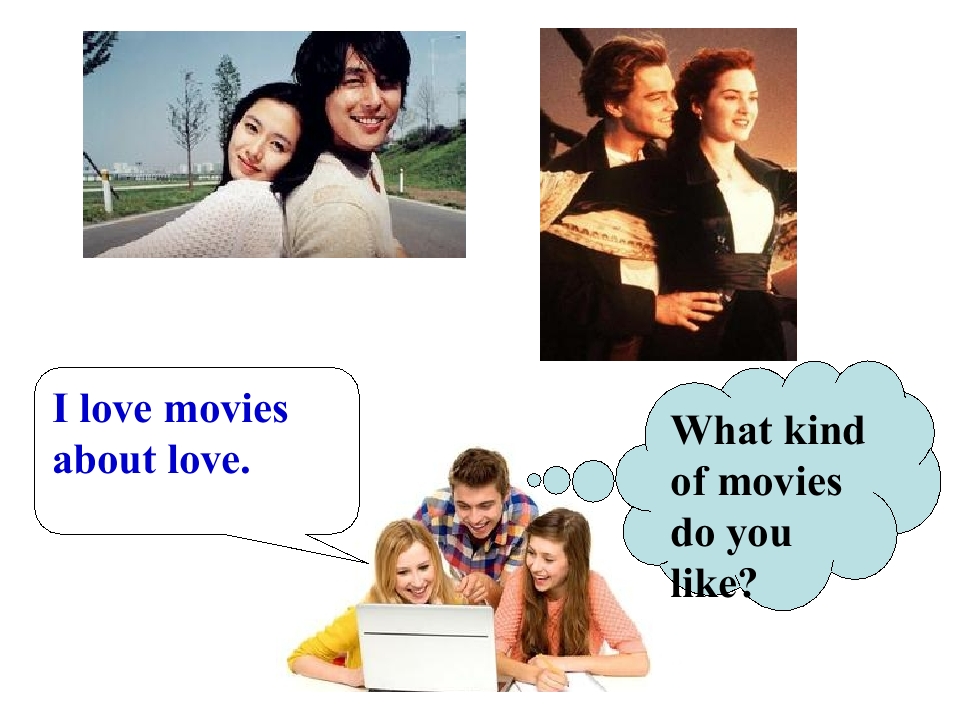 I love movies about love.

What kind of movies do you like?